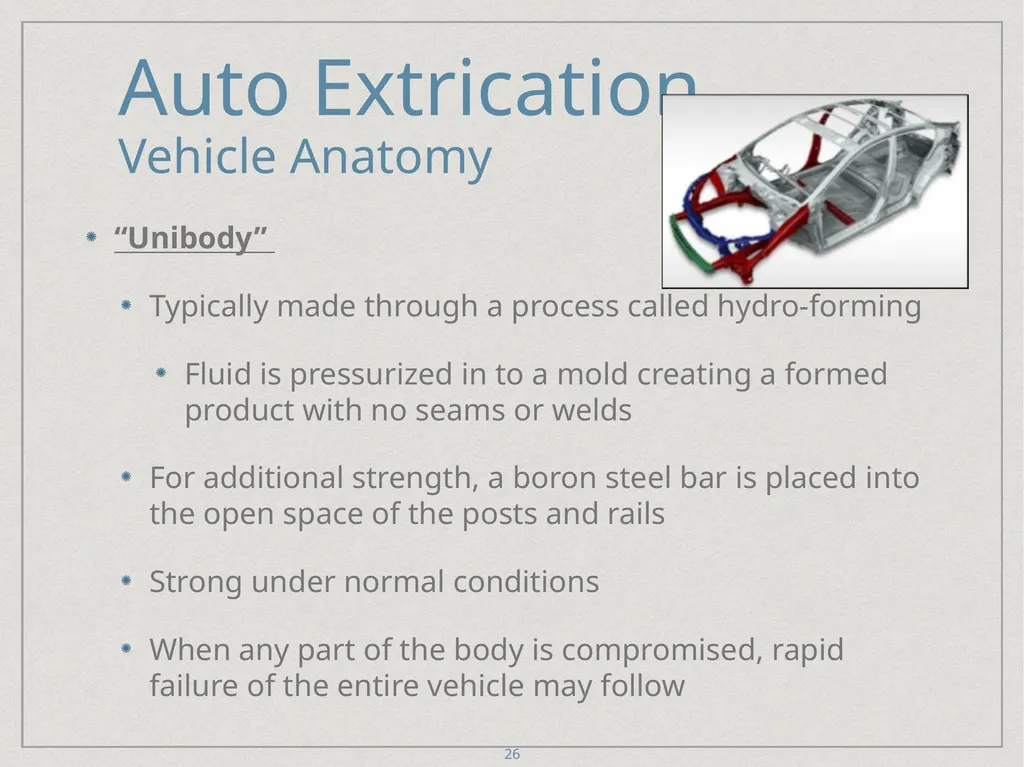 Auto Extrication
Vehicle Anatomy

“Unibody”

Typically made through a process called hydro-forming

Fluid is pressurized in to a mold creating a formed product with no seams or welds

For additional strength, a boron steel bar is placed into the open space of the posts and rails

Strong under normal conditions

When any part of the body is compromised, rapid failure of the entire vehicle may follow

26